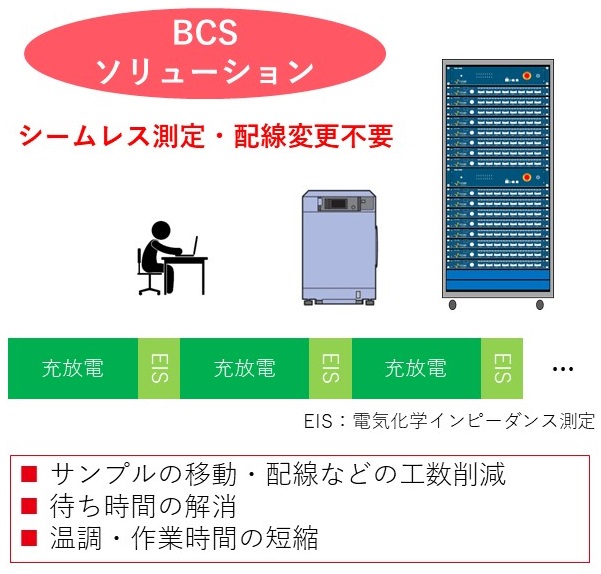 BCS
ソリューション

シームレス測定・配線変更不要

充放電
EIS
充放電
EIS
充放電
EIS
…

EIS：電気化学インピーダンス測定

■ サンプルの移動・配線などの工数削減
■ 待ち時間の解消
■ 温調・作業時間の短縮